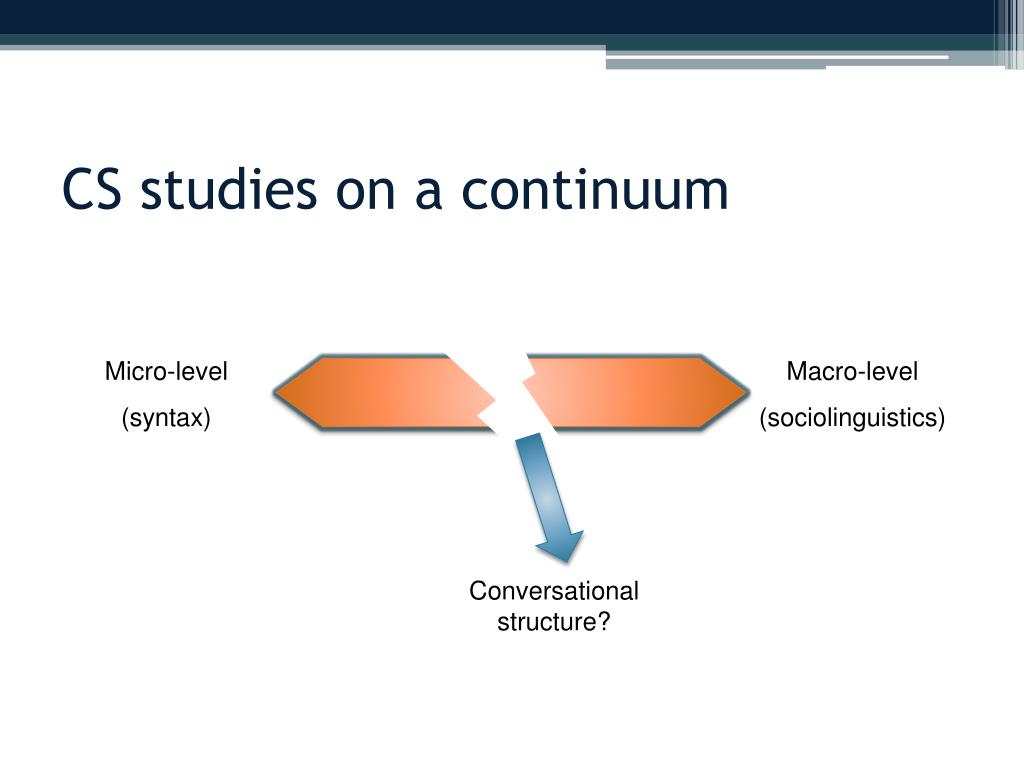 CS studies on a continuum

Micro-level
(syntax)

Macro-level
(sociolinguistics)

Conversational structure?